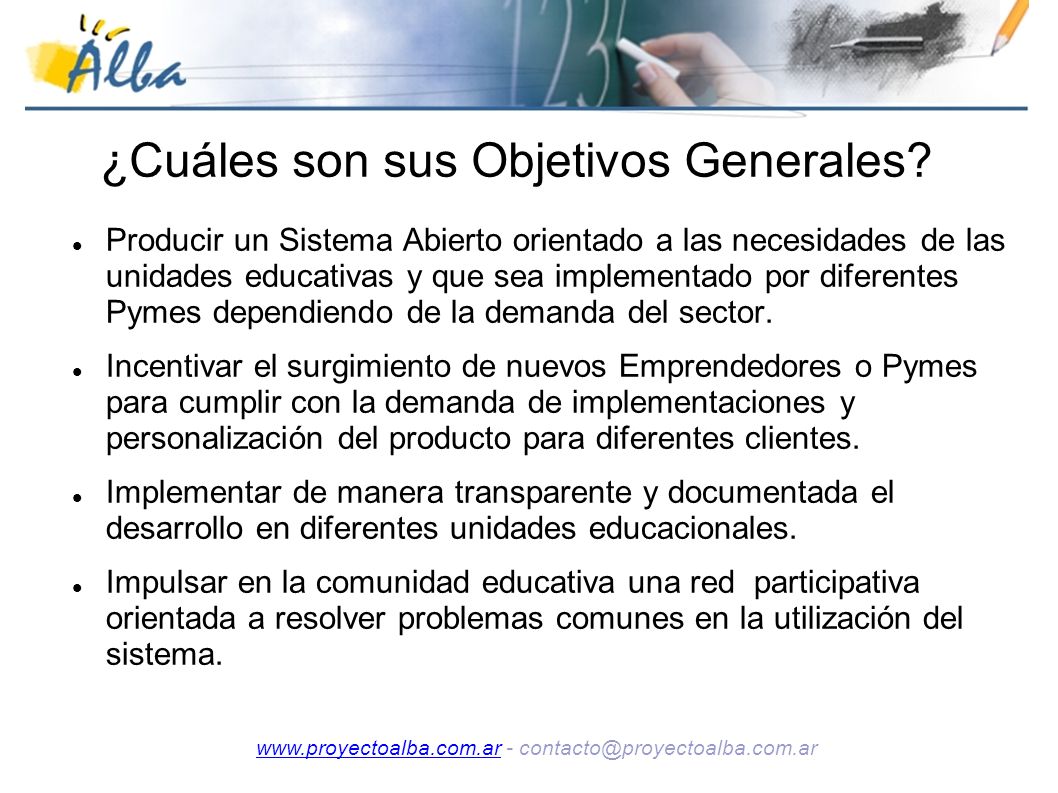 Alba

¿Cuáles son sus Objetivos Generales?

Producir un Sistema Abierto orientado a las necesidades de las unidades educativas y que sea implementado por diferentes Pymes dependiendo de la demanda del sector.

Incentivar el surgimiento de nuevos Emprendedores o Pymes para cumplir con la demanda de implementaciones y personalización del producto para diferentes clientes.

Implementar de manera transparente y documentada el desarrollo en diferentes unidades educacionales.

Impulsar en la comunidad educativa una red participativa orientada a resolver problemas comunes en la utilización del sistema.

www.proyectoalba.com.ar - contacto@proyectoalba.com.ar